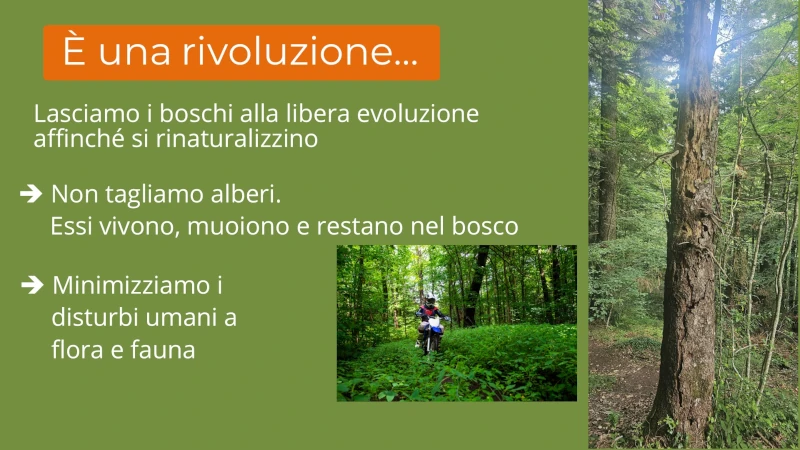 È una rivoluzione...

Lasciamo i boschi alla libera evoluzione affinché si rinaturalizzino

➔ Non tagliamo alberi.
Essi vivono, muoiono e restano nel bosco

➔ Minimizziamo i disturbi umani a flora e fauna